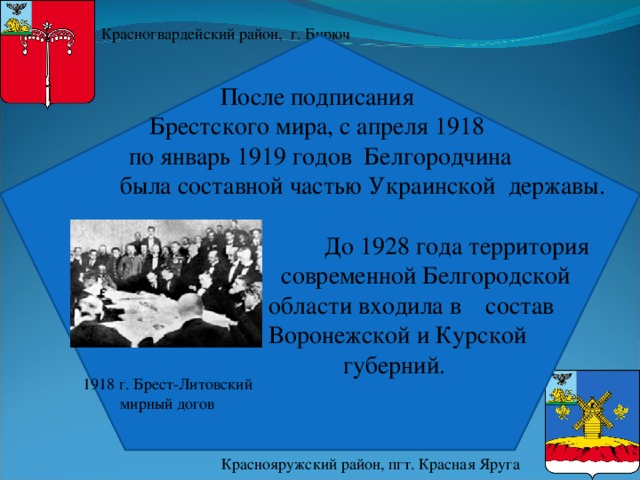 Красногвардейский район, г. Бирюч

После подписания Брестского мира, с апреля 1918 по январь 1919 годов Белгородчина была составной частью Украинской державы.

До 1928 года территория современной Белгородской области входила в состав Воронежской и Курской губерний.

1918 г. Брест-Литовский мирный догов

Краснояружский район, пгт. Красная Яруга